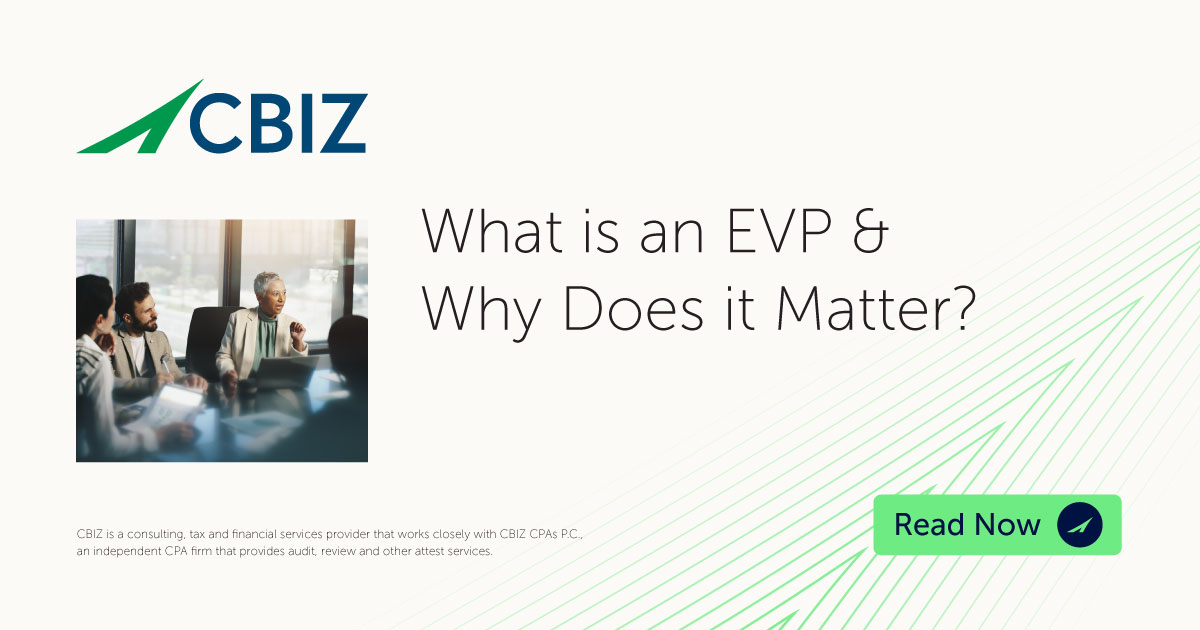 CBIZ

What is an EVP & Why Does it Matter?

CBIZ is a consulting, tax and financial services provider that works closely with CBIZ CPAs P.C., an independent CPA firm that provides audit, review and other attest services.

Read Now